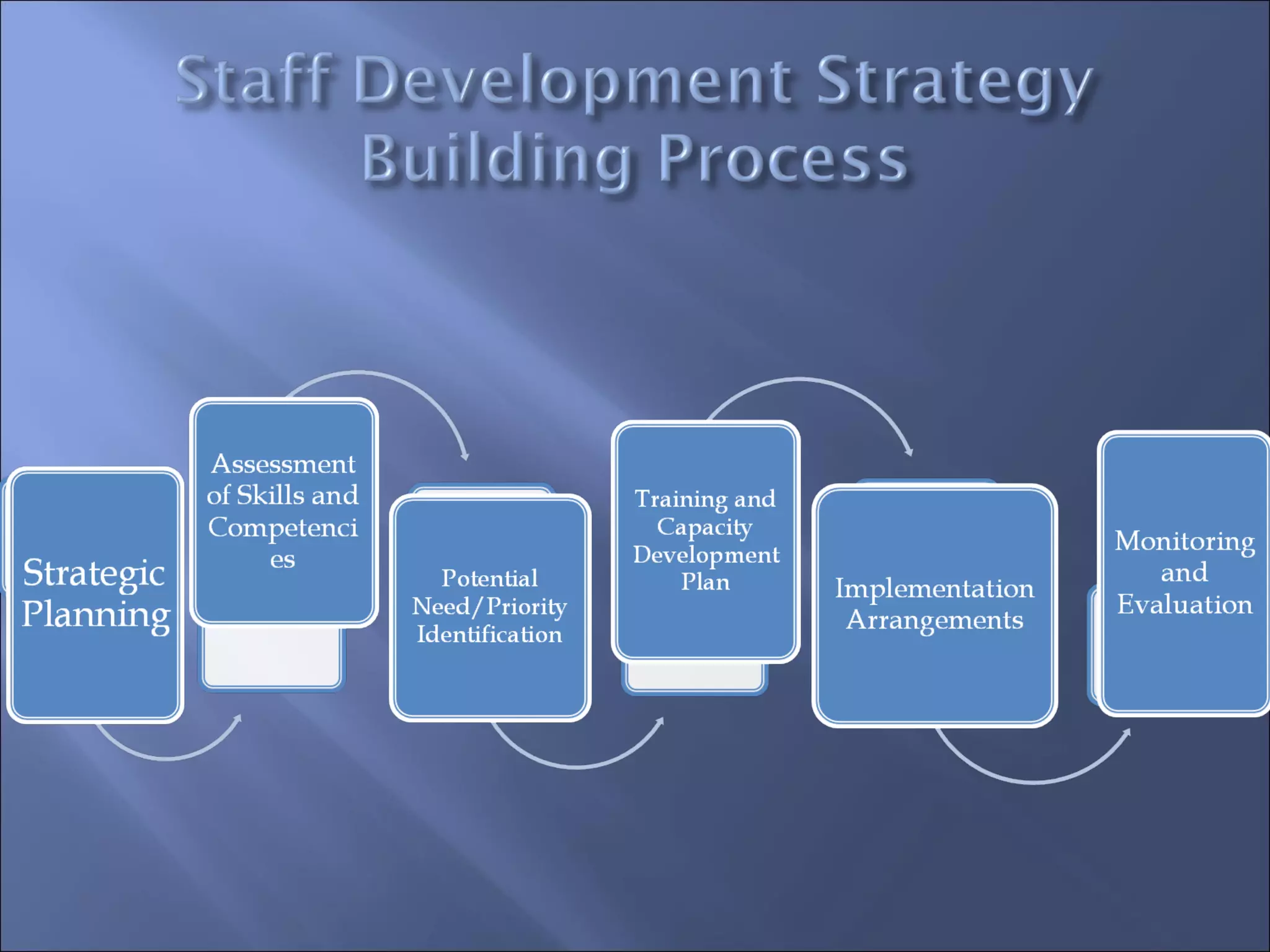 Staff Development Strategy Building Process

Strategic Planning

Assessment of Skills and Competencies

Potential Need/Priority Identification

Training and Capacity Development Plan

Implementation Arrangements

Monitoring and Evaluation